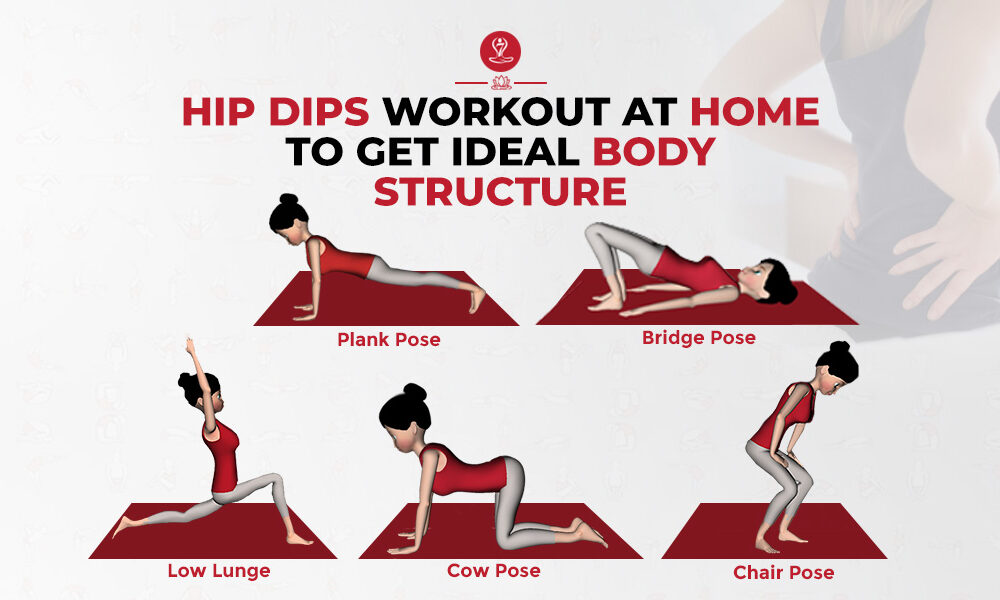 HIP DIPS WORKOUT AT HOME TO GET IDEAL BODY STRUCTURE

Plank Pose

Bridge Pose

Low Lunge

Cow Pose

Chair Pose